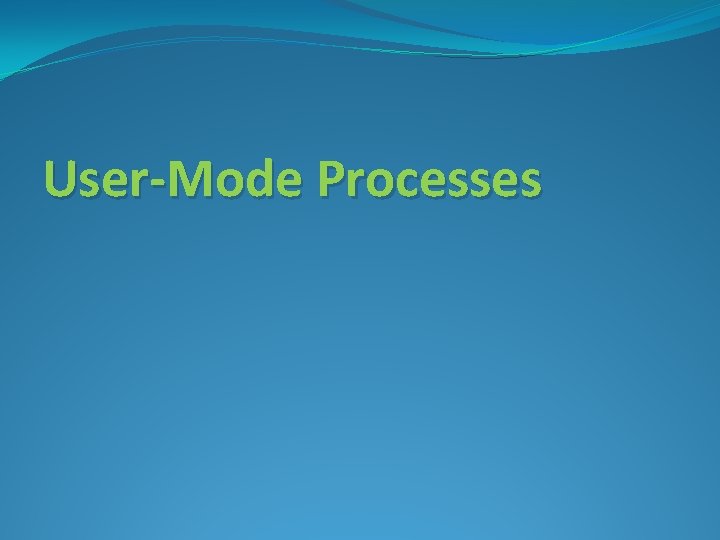 User-Mode Processes